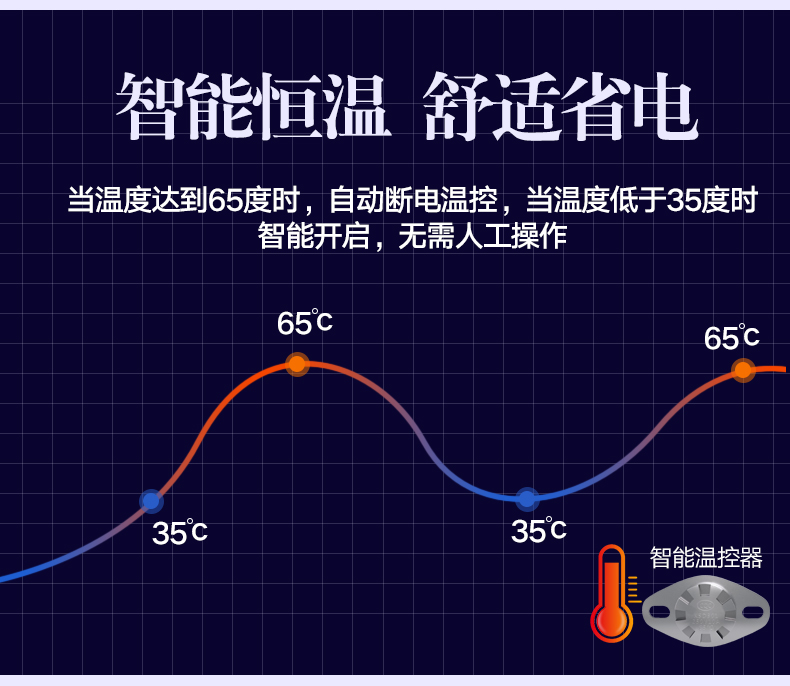 智能恒温 舒适省电

当温度达到65度时，自动断电温控，当温度低于35度时智能开启，无需人工操作

65℃

65℃

35℃

35℃

智能温控器